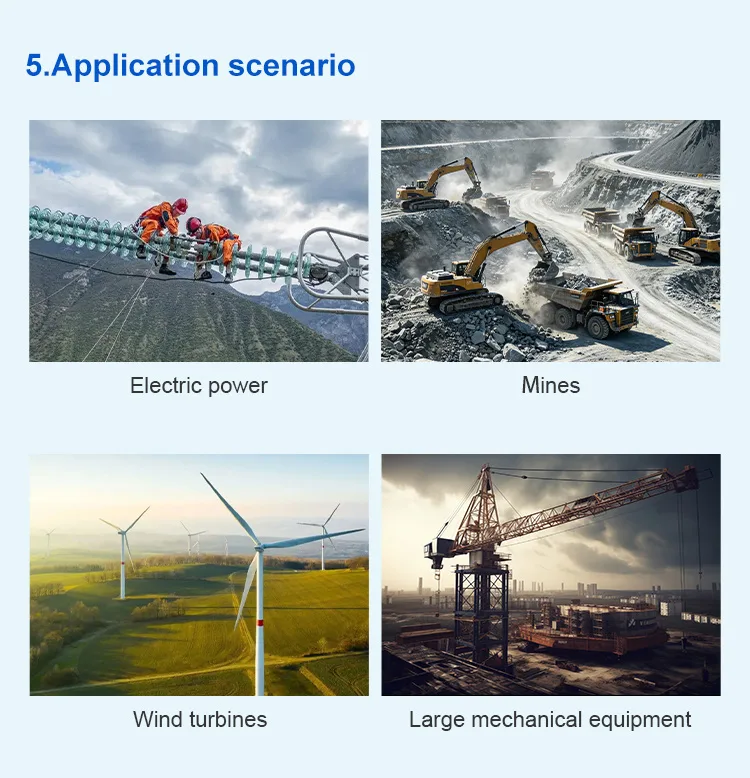 5.Application scenario

Electric power

Mines

Wind turbines

Large mechanical equipment